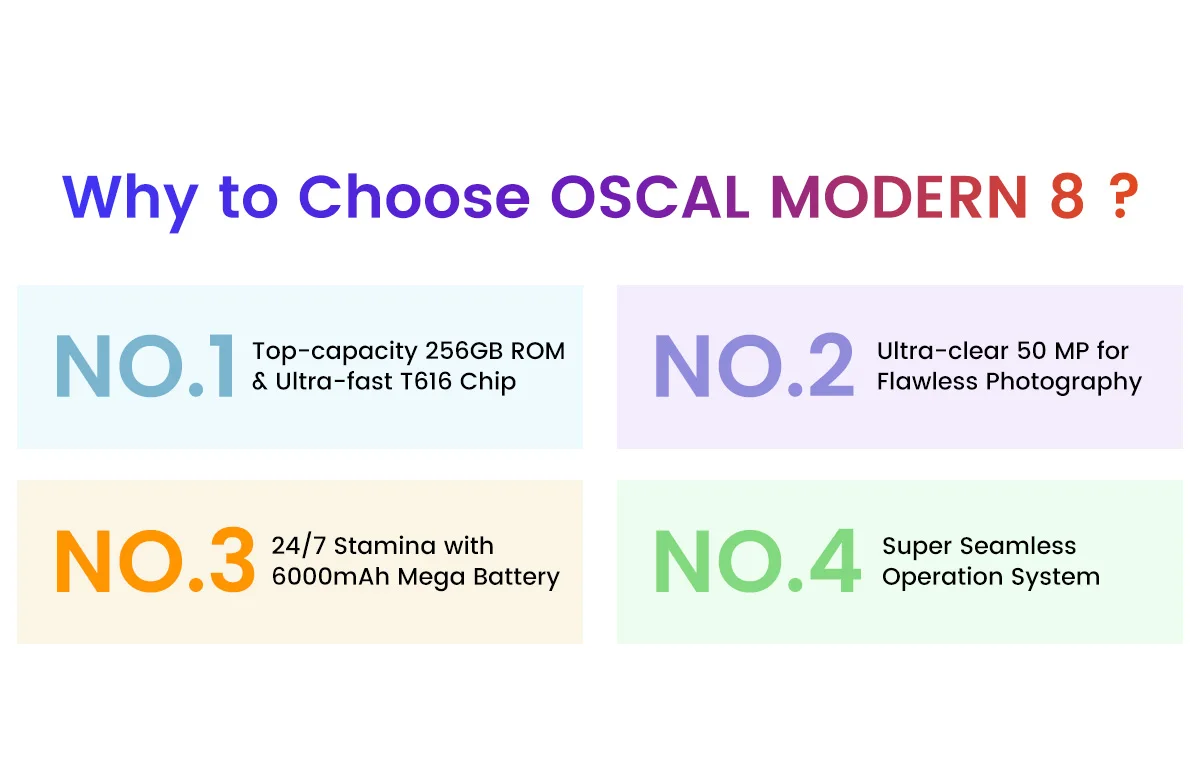 Why to Choose OSCAL MODERN 8 ?

NO.1 Top-capacity 256GB ROM & Ultra-fast T616 Chip

NO.2 Ultra-clear 50 MP for Flawless Photography

NO.3 24/7 Stamina with 6000mAh Mega Battery

NO.4 Super Seamless Operation System